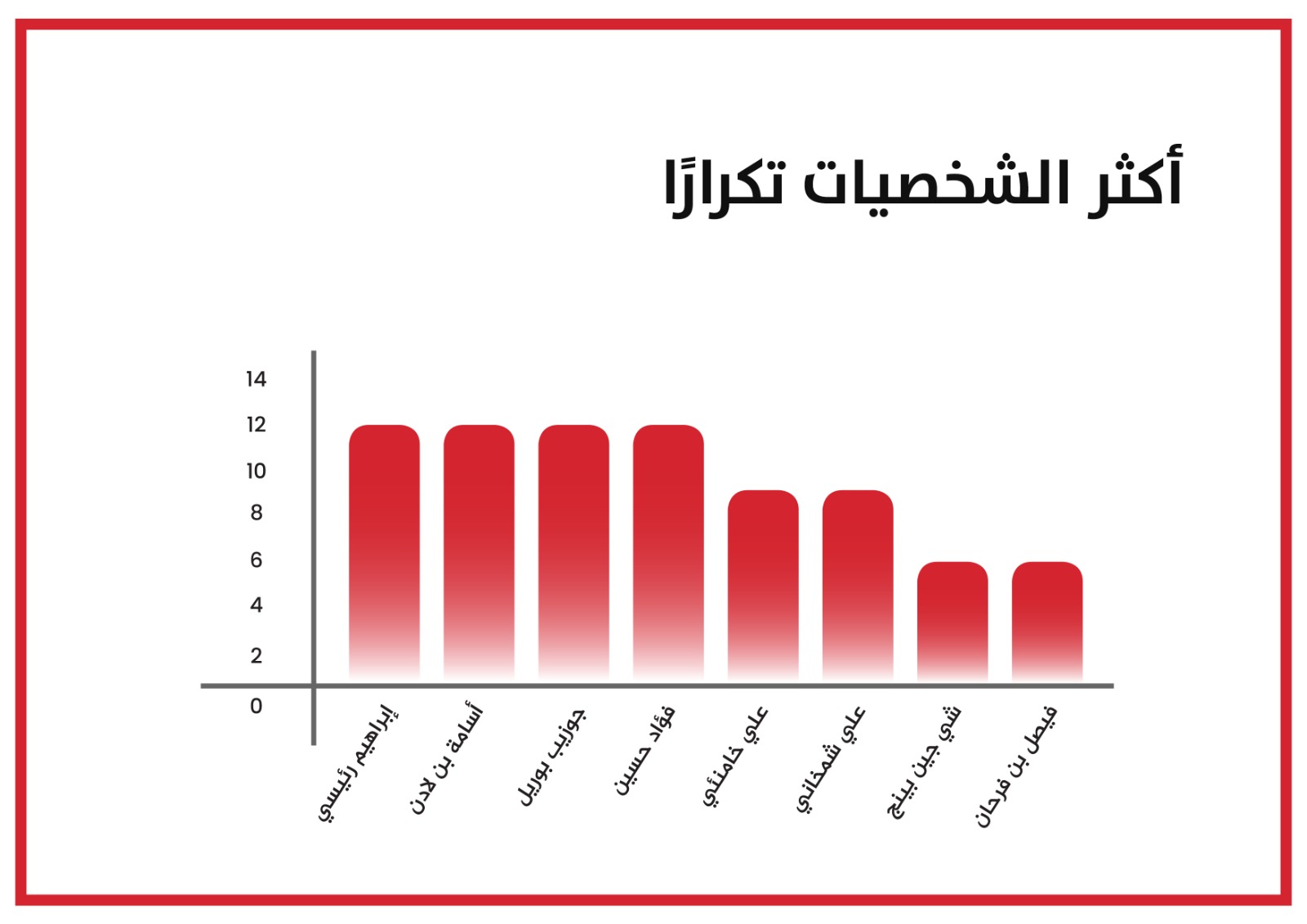 أكثر الشخصيات تكرارًا

14
12
10
8
6
4
2
0

إبراهيم رئيسي
أسامة بن لادن
جوزيب بوريل
فؤاد حسين
علي خامنئي
علي شمخاني
شي جين بينج
فيصل بن فرحان